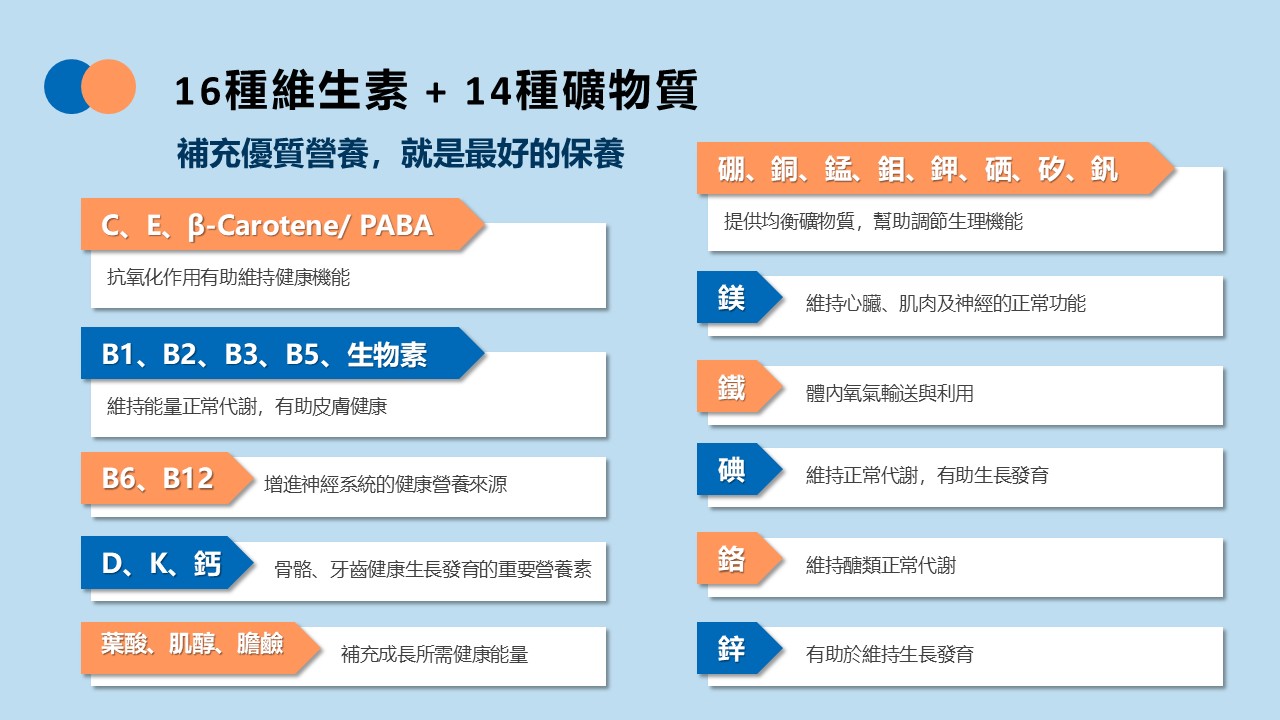 16種維生素 + 14種礦物質

補充優質營養，就是最好的保養

C、E、β-Carotene/ PABA

抗氧化作用有助維持健康機能

B1、B2、B3、B5、生物素

維持能量正常代謝，有助皮膚健康

B6、B12

增進神經系統的健康營養來源

D、K、鈣

骨骼、牙齒健康生長發育的重要營養素

葉酸、肌醇、膽鹼

補充成長所需健康能量

硼、銅、錳、鉬、鉀、硒、矽、釩

提供均衡礦物質，幫助調節生理機能

鎂

維持心臟、肌肉及神經的正常功能

鐵

體內氧氣輸送與利用

碘

維持正常代謝，有助生長發育

鉻

維持醣類正常代謝

鋅

有助於維持生長發育